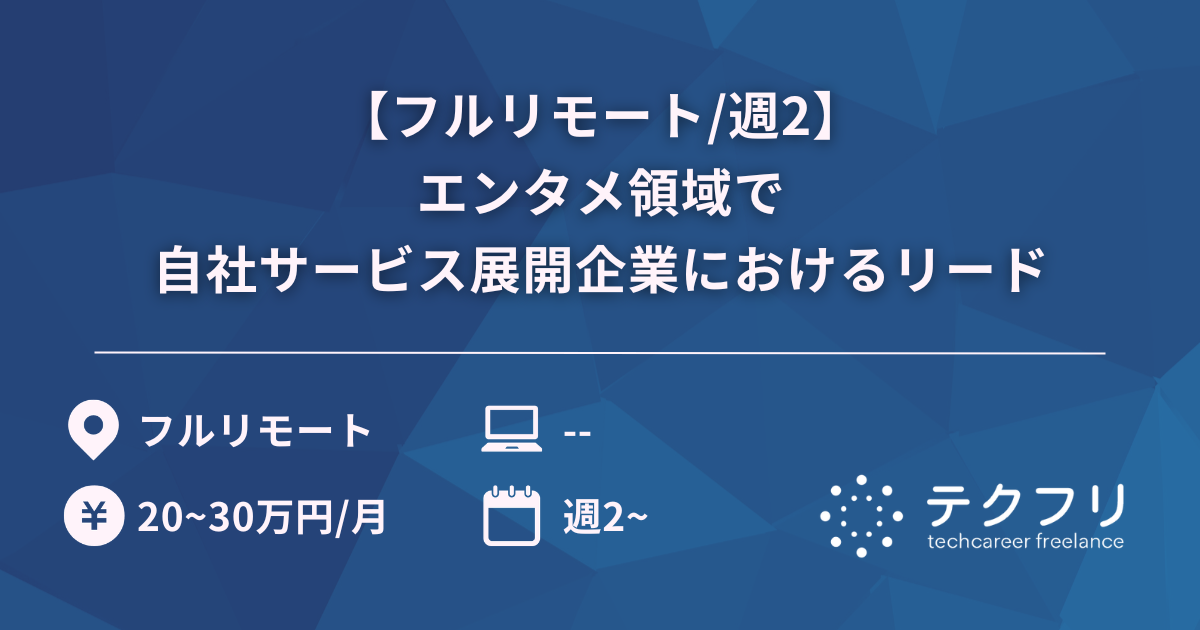 【フルリモート/週2】
エンタメ領域で
自社サービス展開企業におけるリード

フルリモート

--

¥

20~30万円/月

週2~

テクフリ
techcareer freelance